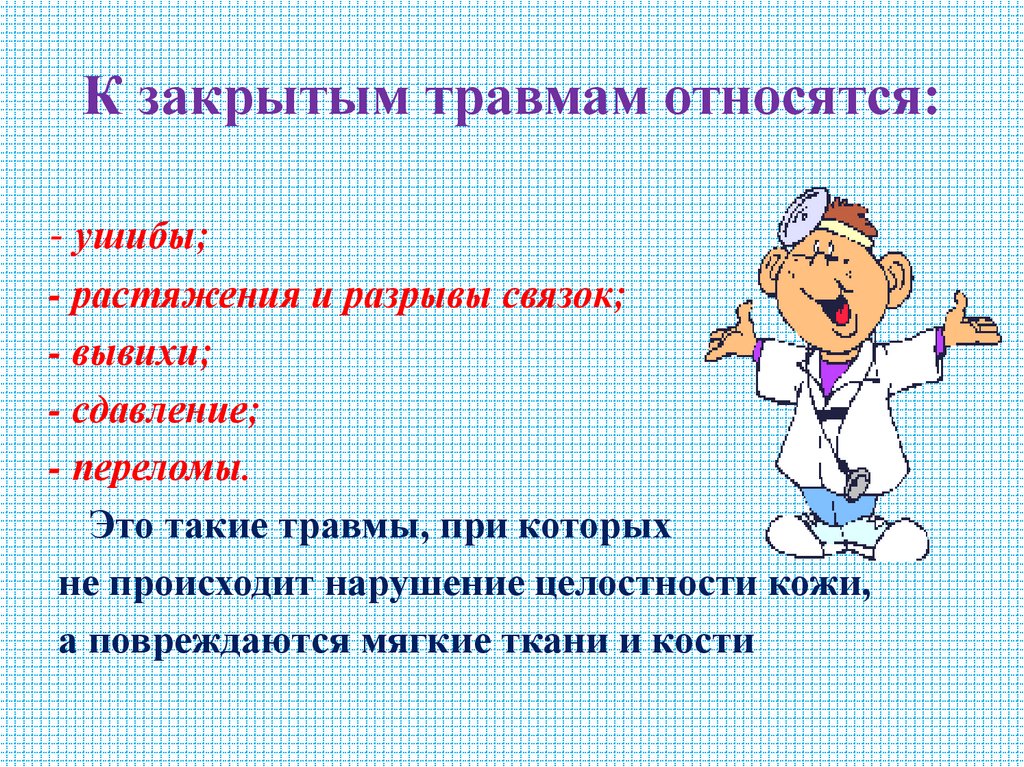 К закрытым травмам относятся:

- ушибы;
- растяжения и разрывы связок;
- вывихи;
- сдавление;
- переломы.

Это такие травмы, при которых не происходит нарушение целостности кожи, а повреждаются мягкие ткани и кости